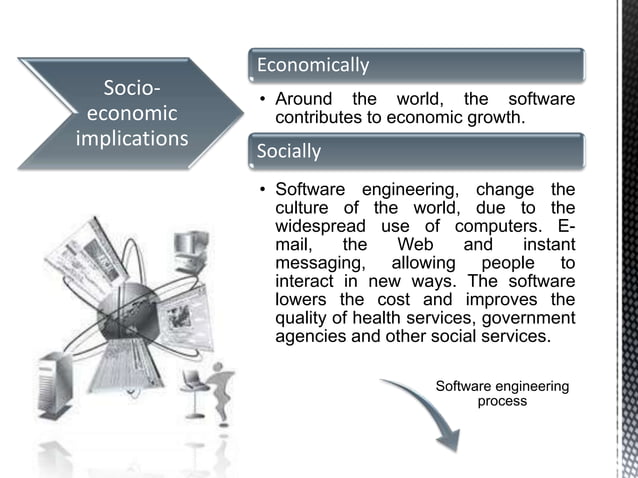 Socio-economic implications

Economically

• Around the world, the software contributes to economic growth.

Socially

• Software engineering, change the culture of the world, due to the widespread use of computers. E-mail, the Web and instant messaging, allowing people to interact in new ways. The software lowers the cost and improves the quality of health services, government agencies and other social services.

Software engineering process